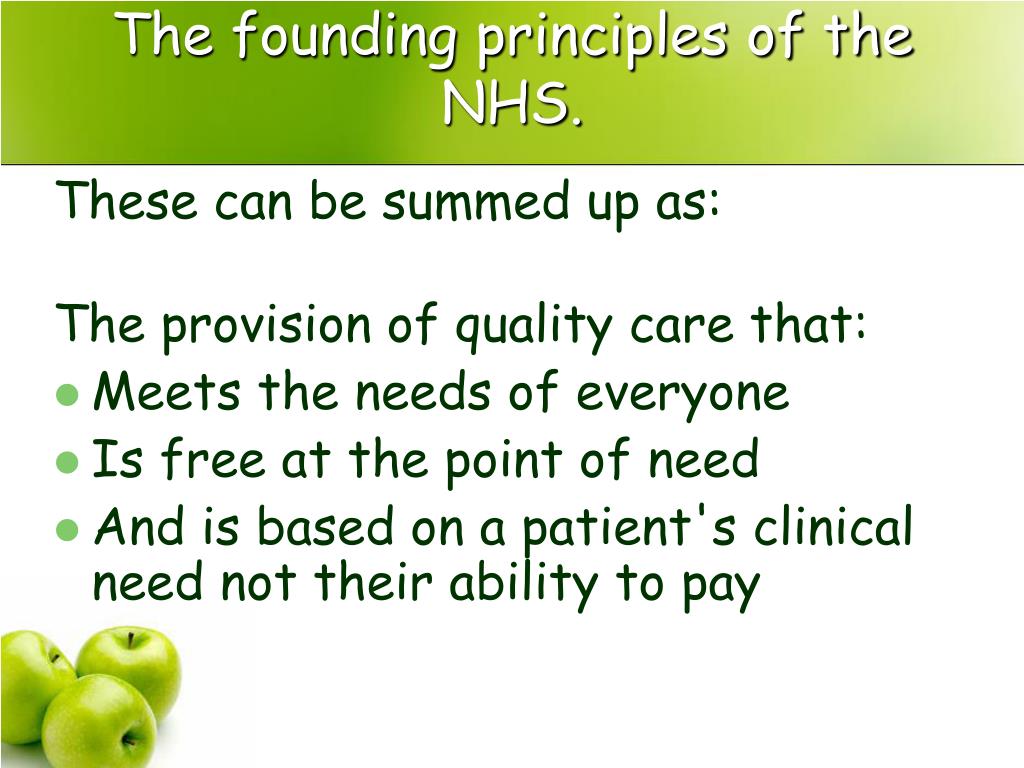 The founding principles of the NHS.

These can be summed up as:

The provision of quality care that:
- Meets the needs of everyone
- Is free at the point of need
- And is based on a patient's clinical need not their ability to pay